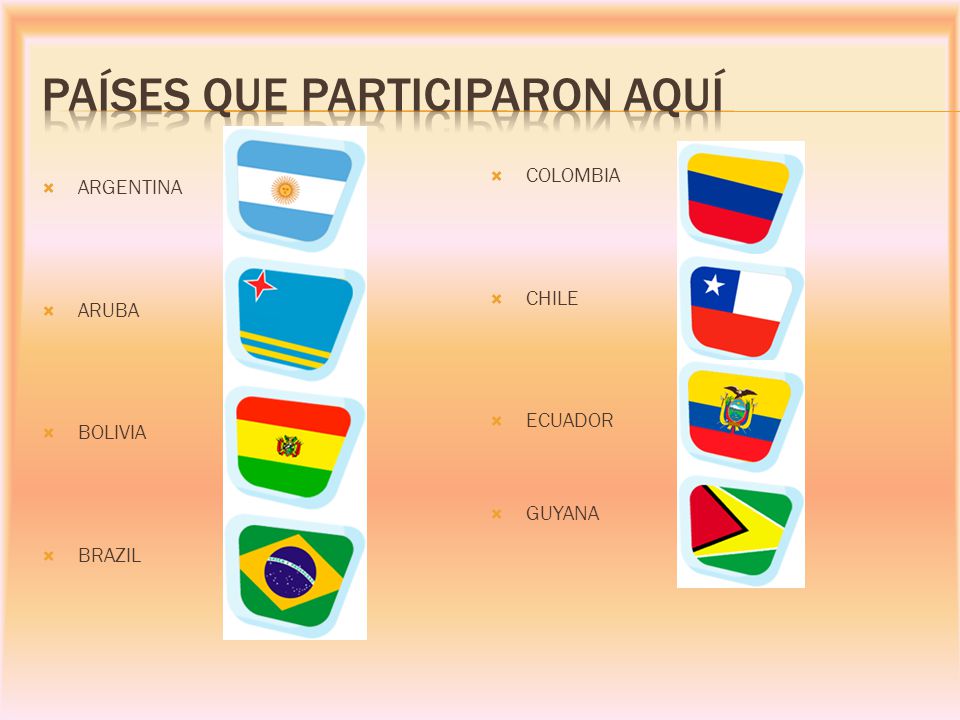 PAÍSES QUE PARTICIPARON AQUÍ

ARGENTINA

ARUBA

BOLIVIA

BRAZIL

COLOMBIA

CHILE

ECUADOR

GUYANA